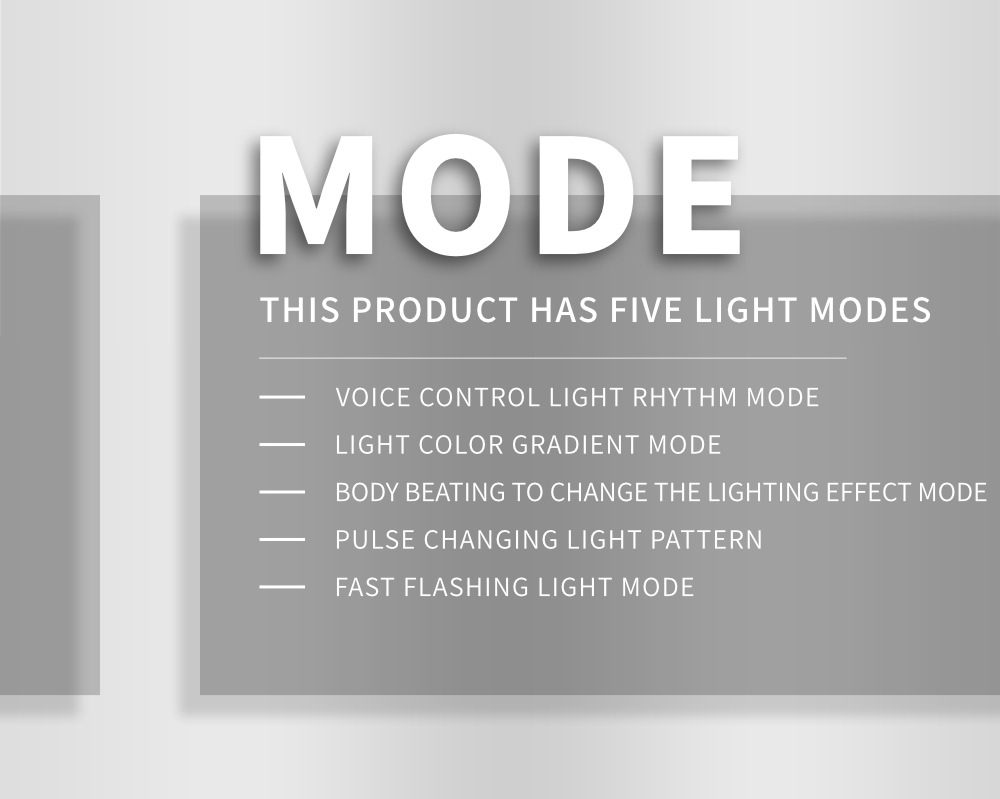 MODE

THIS PRODUCT HAS FIVE LIGHT MODES

— VOICE CONTROL LIGHT RHYTHM MODE
— LIGHT COLOR GRADIENT MODE
— BODY BEATING TO CHANGE THE LIGHTING EFFECT MODE
— PULSE CHANGING LIGHT PATTERN
— FAST FLASHING LIGHT MODE